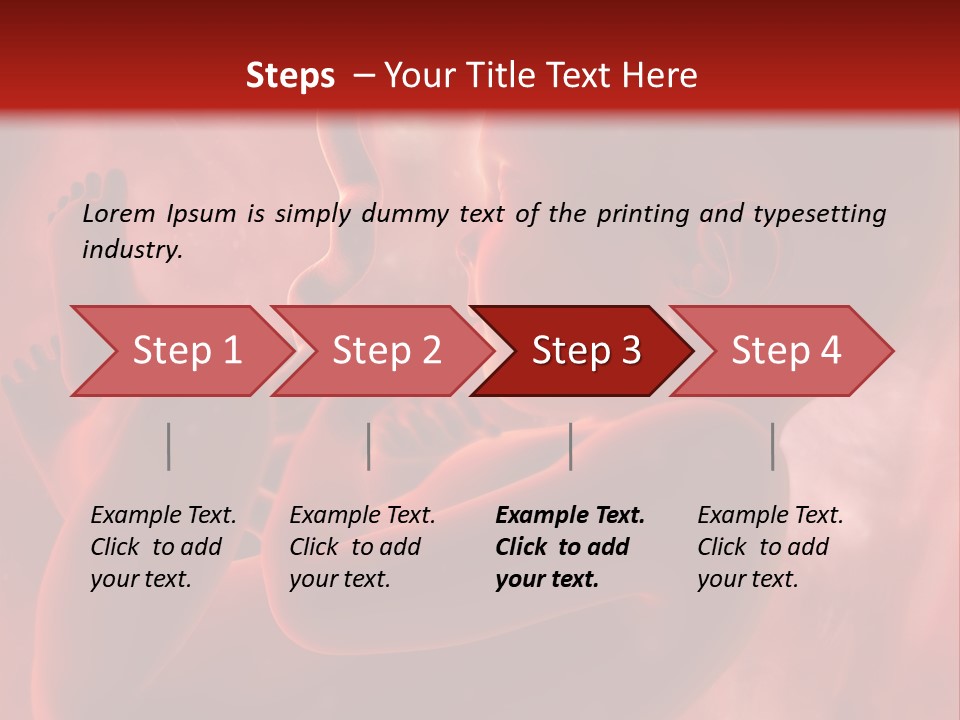 Steps – Your Title Text Here

Lorem Ipsum is simply dummy text of the printing and typesetting industry.

Step 1
Step 2
Step 3
Step 4

Example Text. Click to add your text.

Example Text. Click to add your text.

Example Text. Click to add your text.

Example Text. Click to add your text.